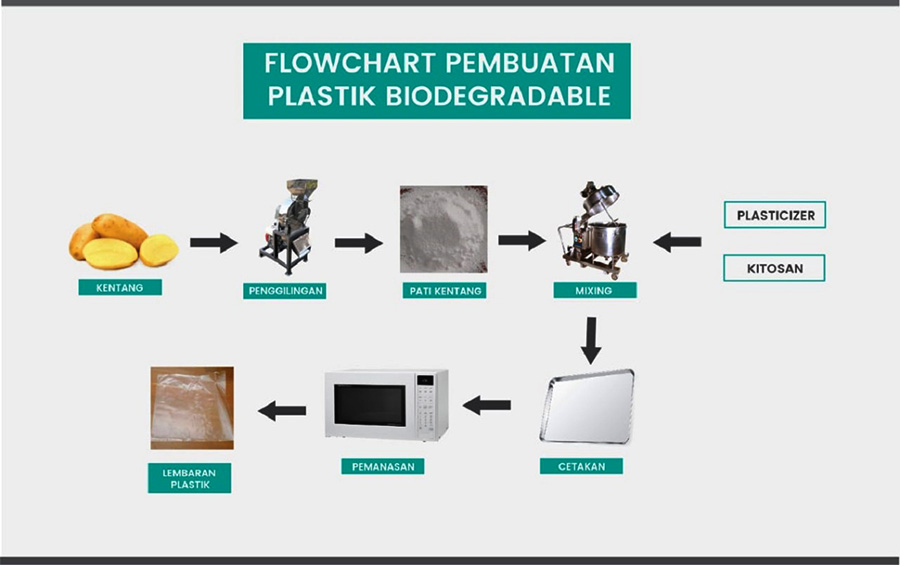 FLOWCHART PEMBUATAN PLASTIK BIODEGRADABLE

KENTANG

PENGGILINGAN

PATI KENTANG

MIXING

PLASTICIZER

KITOSAN

CETAKAN

PEMANASAN

LEMBARAN PLASTIK